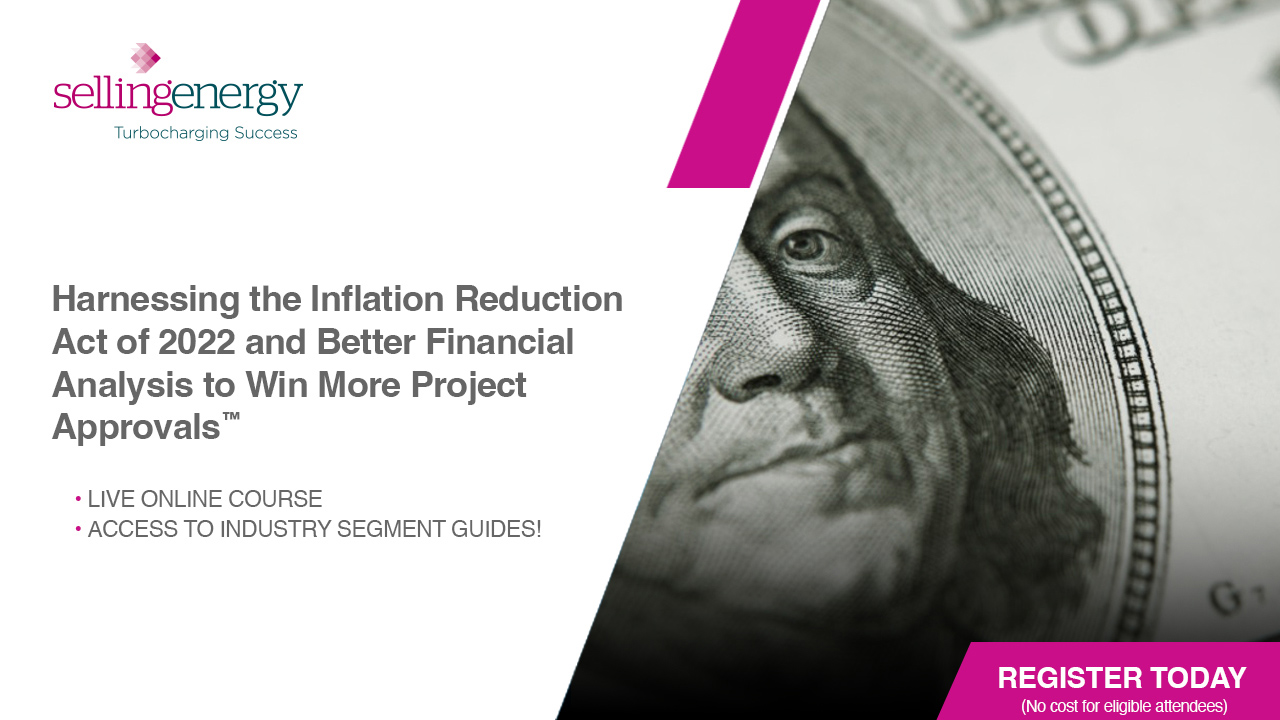 sellingenergy
Turbocharging Success

Harnessing the Inflation Reduction Act of 2022 and Better Financial Analysis to Win More Project Approvals™

• LIVE ONLINE COURSE
• ACCESS TO INDUSTRY SEGMENT GUIDES!

REGISTER TODAY
(No cost for eligible attendees)